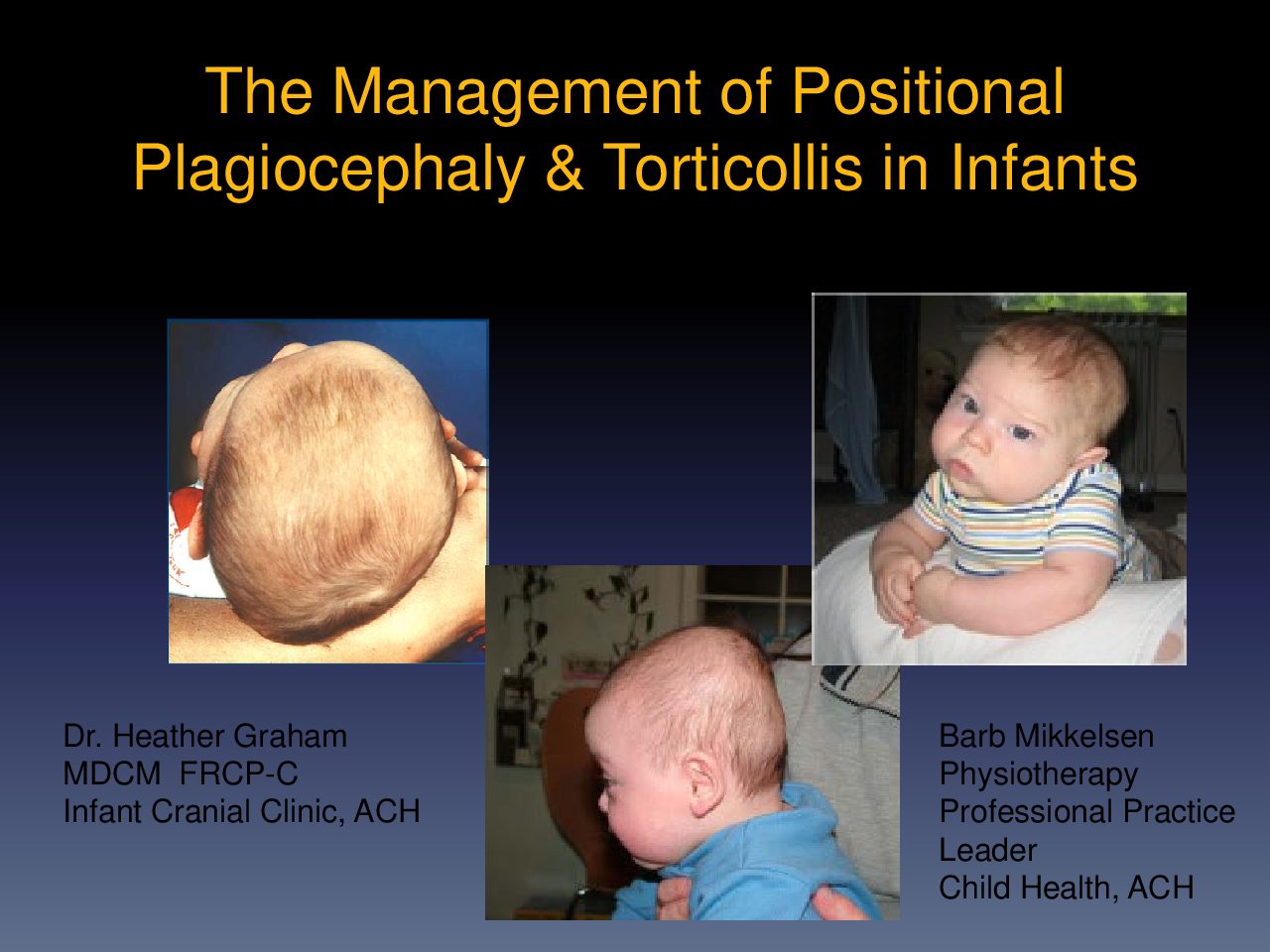 The Management of Positional Plagiocephaly & Torticollis in Infants

Dr. Heather Graham
MDCM FRCP-C
Infant Cranial Clinic, ACH

Barb Mikkelsen
Physiotherapy
Professional Practice Leader
Child Health, ACH